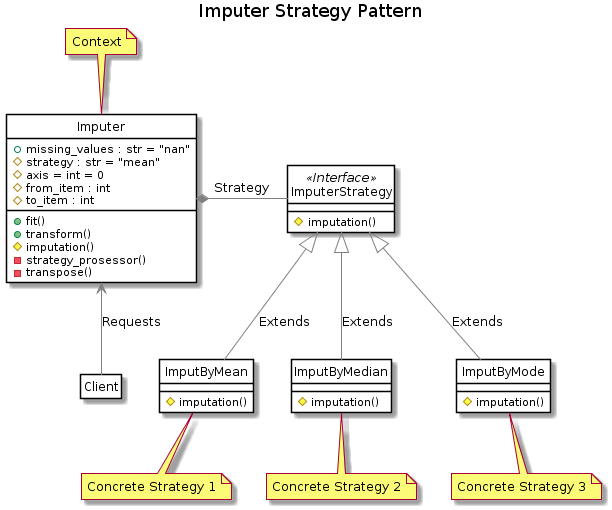 Imputer Strategy Pattern

Context

Imputer

missing_values : str = "nan"
strategy : str = "mean"
axis = int = 0
from_item : int
to_item : int

fit()
transform()
imputation()
strategy_prosessor()
transpose()

Strategy

«Interface»
ImputerStrategy

imputation()

Requests

Client

Extends

Extends

Extends

ImputByMean

imputation()

ImputByMedian

imputation()

ImputByMode

imputation()

Concrete Strategy 1

Concrete Strategy 2

Concrete Strategy 3